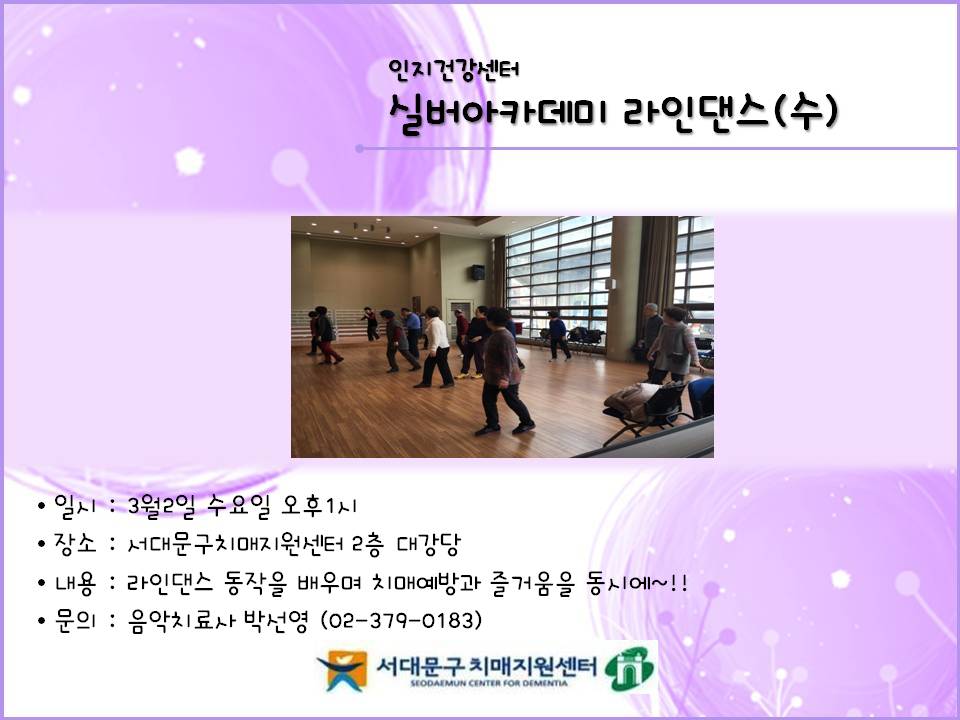 인지건강센터
실버아카데미 라인댄스(수)

• 일시 : 3월2일 수요일 오후1시
• 장소 : 서대문구치매지원센터 2층 대강당
• 내용 : 라인댄스 동작을 배우며 치매예방과 즐거움을 동시에~!!
• 문의 : 음악치료사 박선영 (02-379-0183)

서대문구 치매지원센터
SEODAEMUN CENTER FOR DEMENTIA